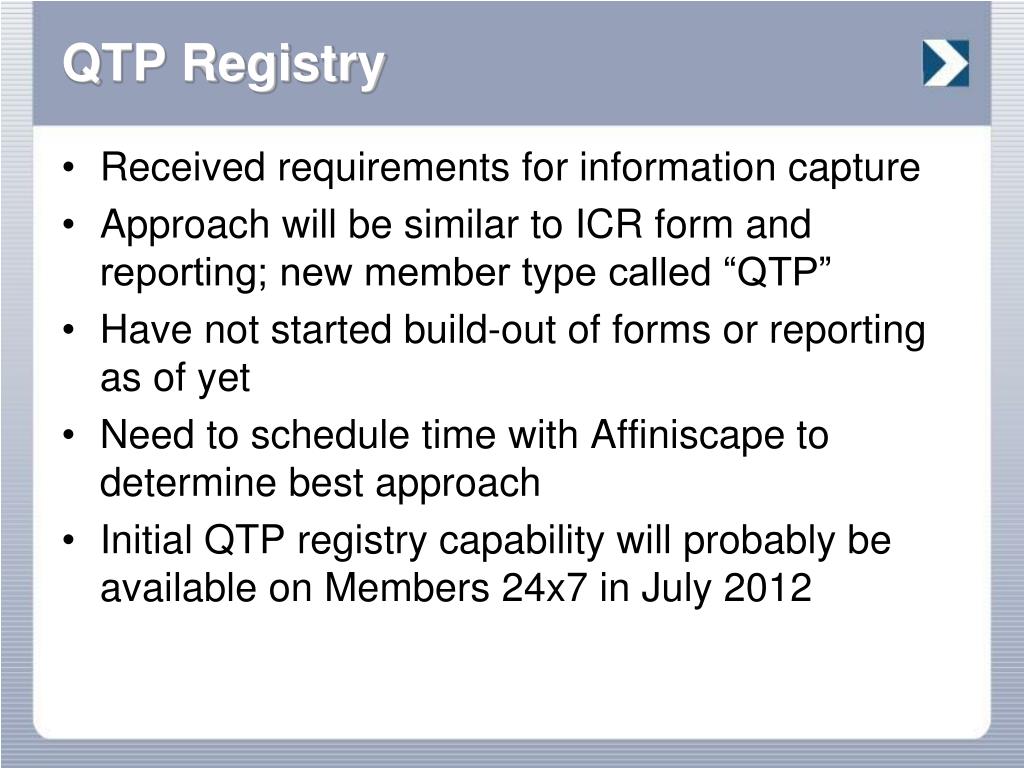 QTP Registry

• Received requirements for information capture
• Approach will be similar to ICR form and reporting; new member type called “QTP”
• Have not started build-out of forms or reporting as of yet
• Need to schedule time with Affiniscape to determine best approach
• Initial QTP registry capability will probably be available on Members 24x7 in July 2012